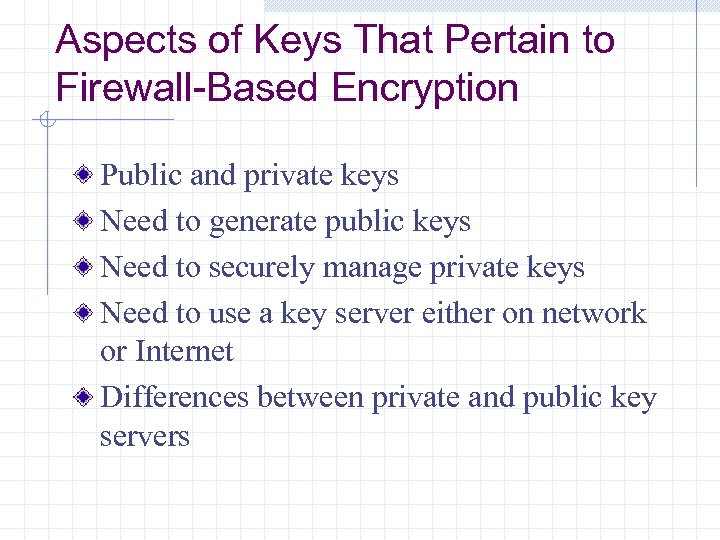 Aspects of Keys That Pertain to Firewall-Based Encryption

Public and private keys

Need to generate public keys

Need to securely manage private keys

Need to use a key server either on network or Internet

Differences between private and public key servers